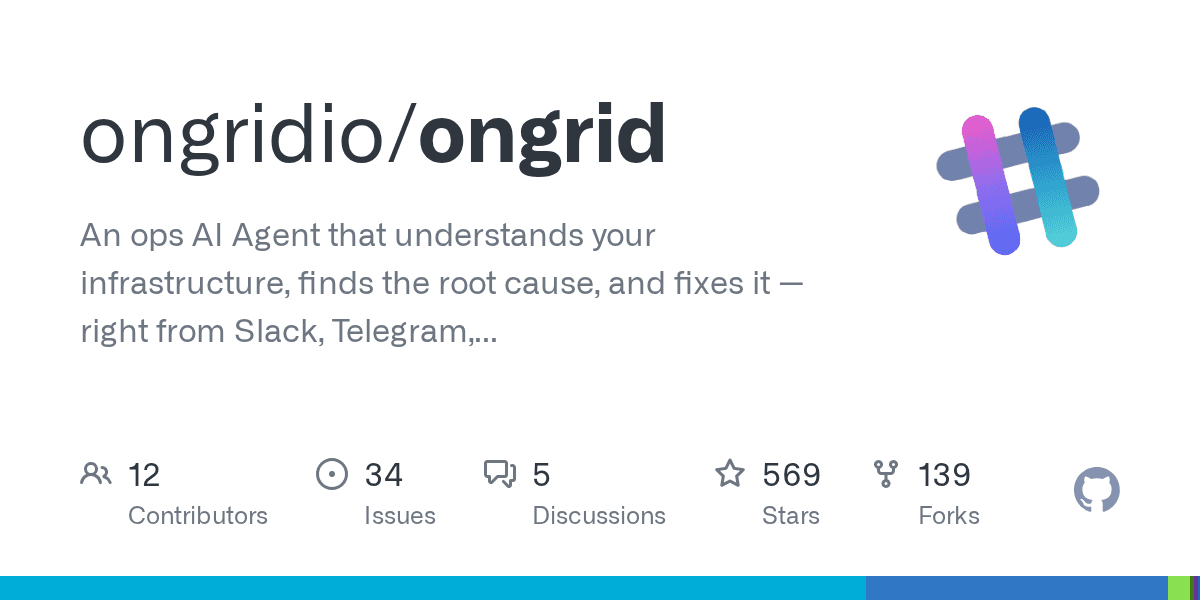 ongridio/ongrid

An ops AI Agent that understands your infrastructure, finds the root cause, and fixes it — right from Slack, Telegram,...

12
Contributors

34
Issues

5
Discussions

569
Stars

139
Forks